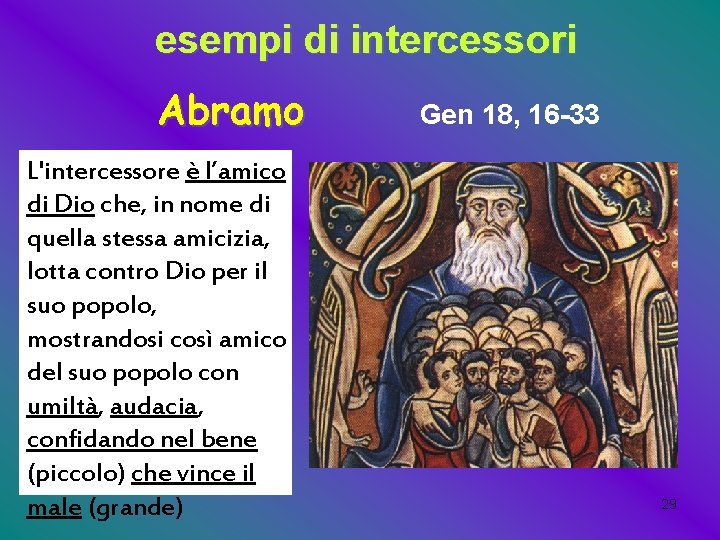 esempi di intercessori

Abramo

Gen 18, 16-33

L'intercessore è l'amico di Dio che, in nome di quella stessa amicizia, lotta contro Dio per il suo popolo, mostrandosi così amico del suo popolo con umiltà, audacia, confidando nel bene (piccolo) che vince il male (grande)

29